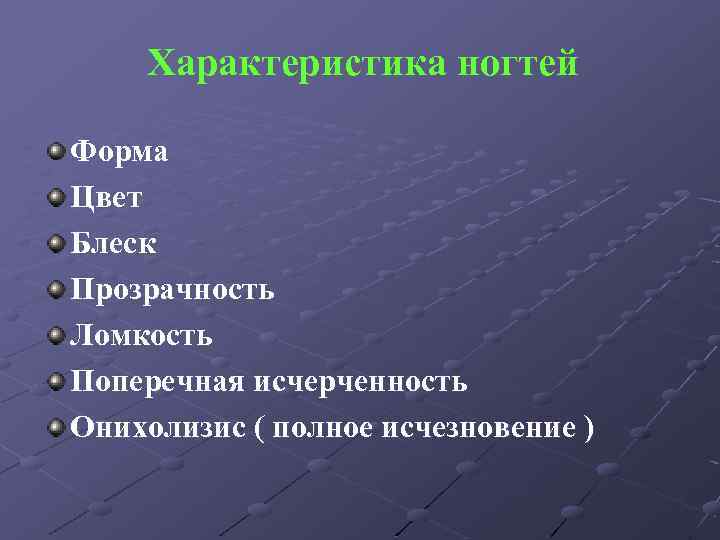 Характеристика ногтей

Форма
Цвет
Блеск
Прозрачность
Ломкость
Поперечная исчерченность
Онихолизис ( полное исчезновение )